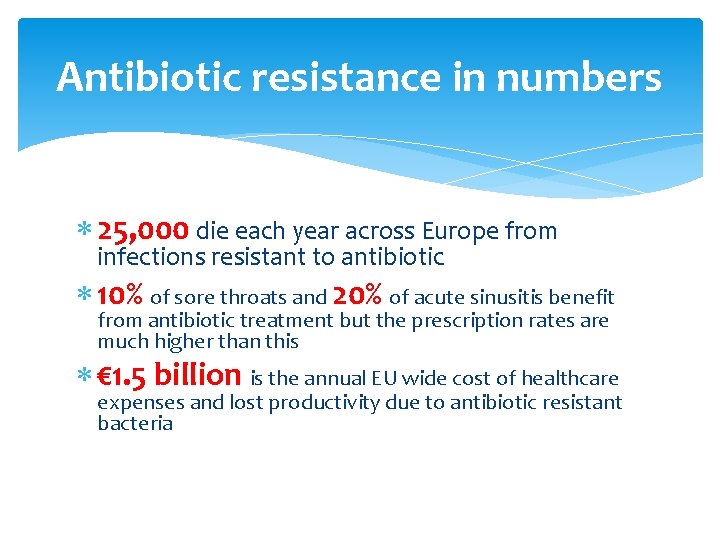 Antibiotic resistance in numbers

* 25,000 die each year across Europe from infections resistant to antibiotic

* 10% of sore throats and 20% of acute sinusitis benefit from antibiotic treatment but the prescription rates are much higher than this

* €1.5 billion is the annual EU wide cost of healthcare expenses and lost productivity due to antibiotic resistant bacteria